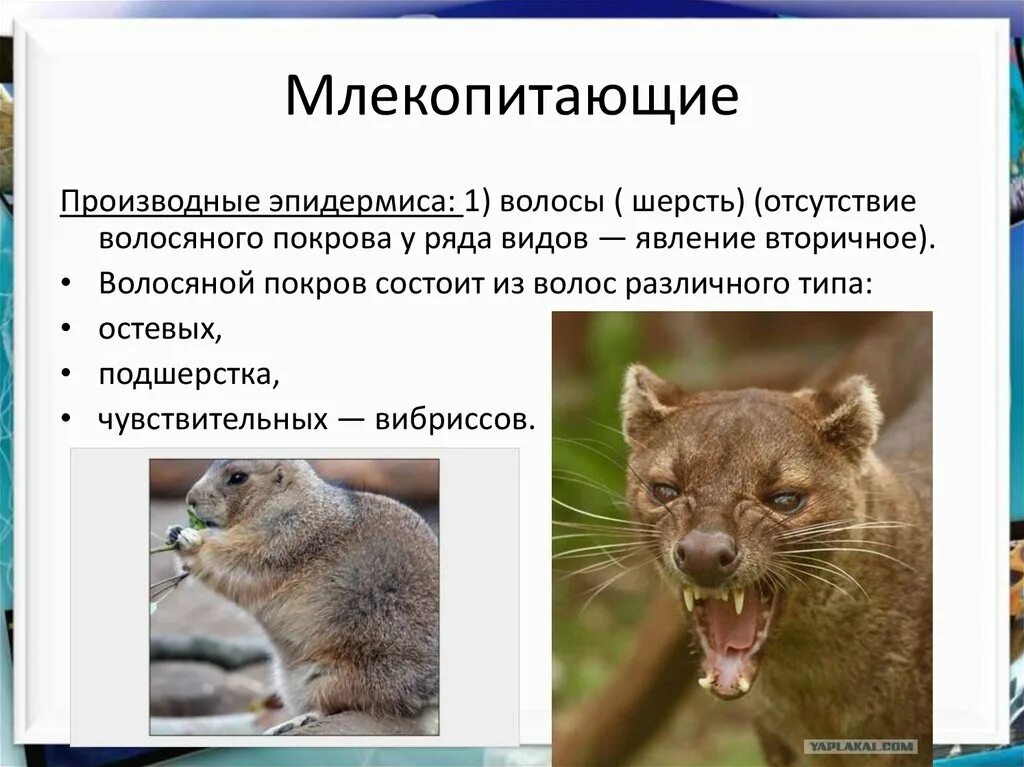 Млекопитающие

Производные эпидермиса: 1) волосы ( шерсть) (отсутствие волосяного покрова у ряда видов — явление вторичное).

• Волосяной покров состоит из волос различного типа:
• остевых,
• подшерстка,
• чувствительных — вибриссов.

YAPLAKAL.COM